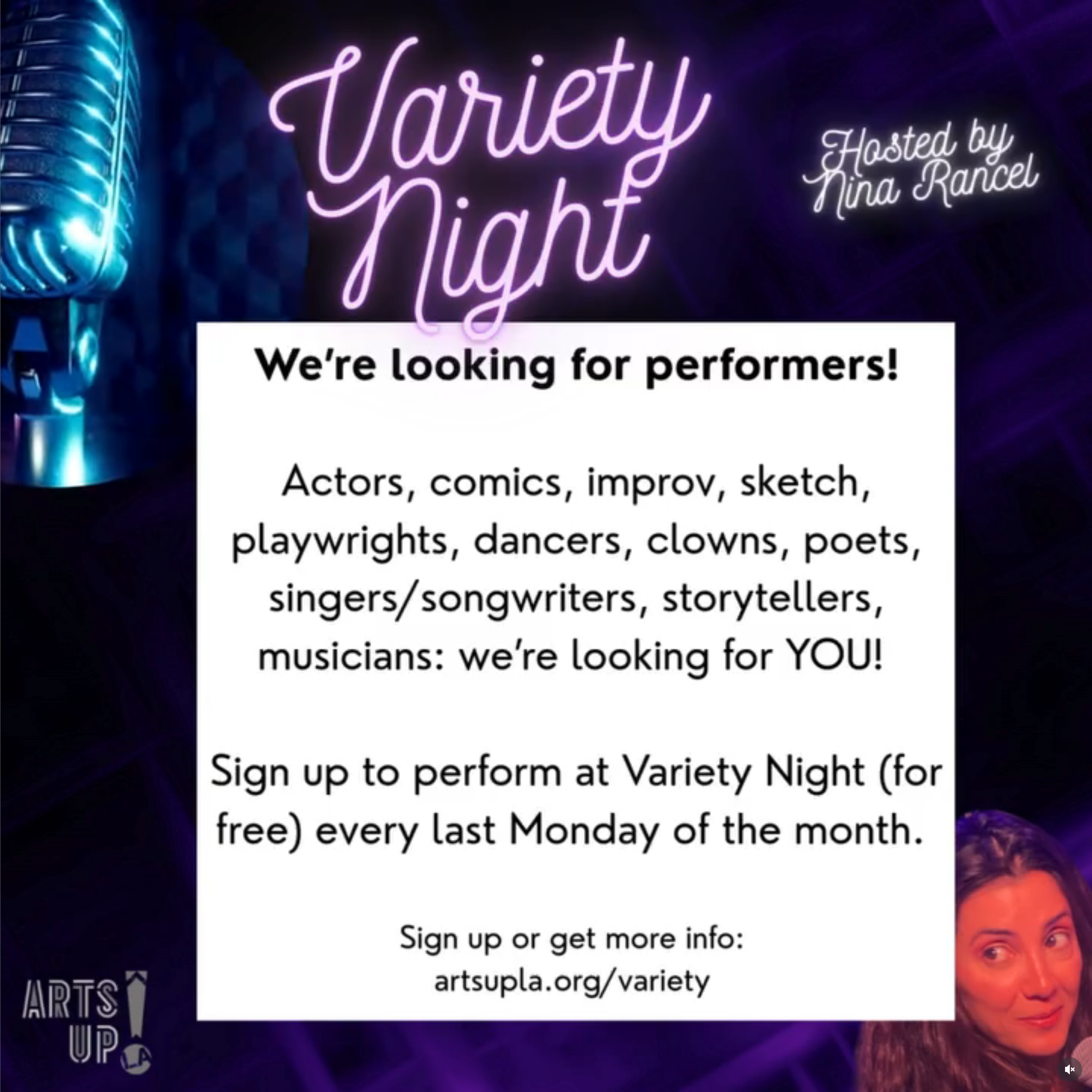 Variety Night

Hosted by Nina Rancel

We're looking for performers!

Actors, comics, improv, sketch, playwrights, dancers, clowns, poets, singers/songwriters, storytellers, musicians: we're looking for YOU!

Sign up to perform at Variety Night (for free) every last Monday of the month.

Sign up or get more info:
artsupla.org/variety

ARTS UP! LA